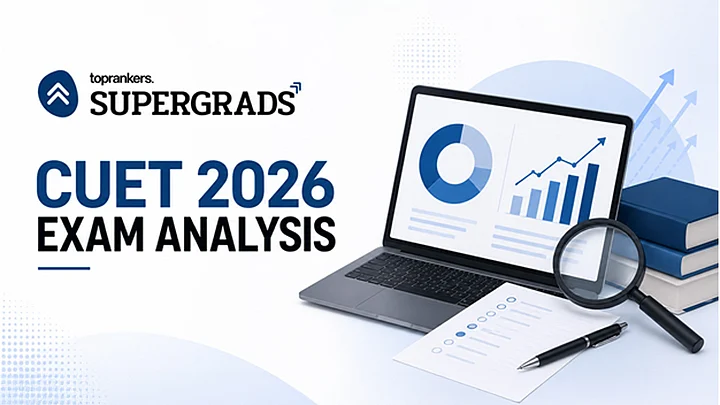 toprankers.
SUPERGRADS

CUET 2026
EXAM ANALYSIS